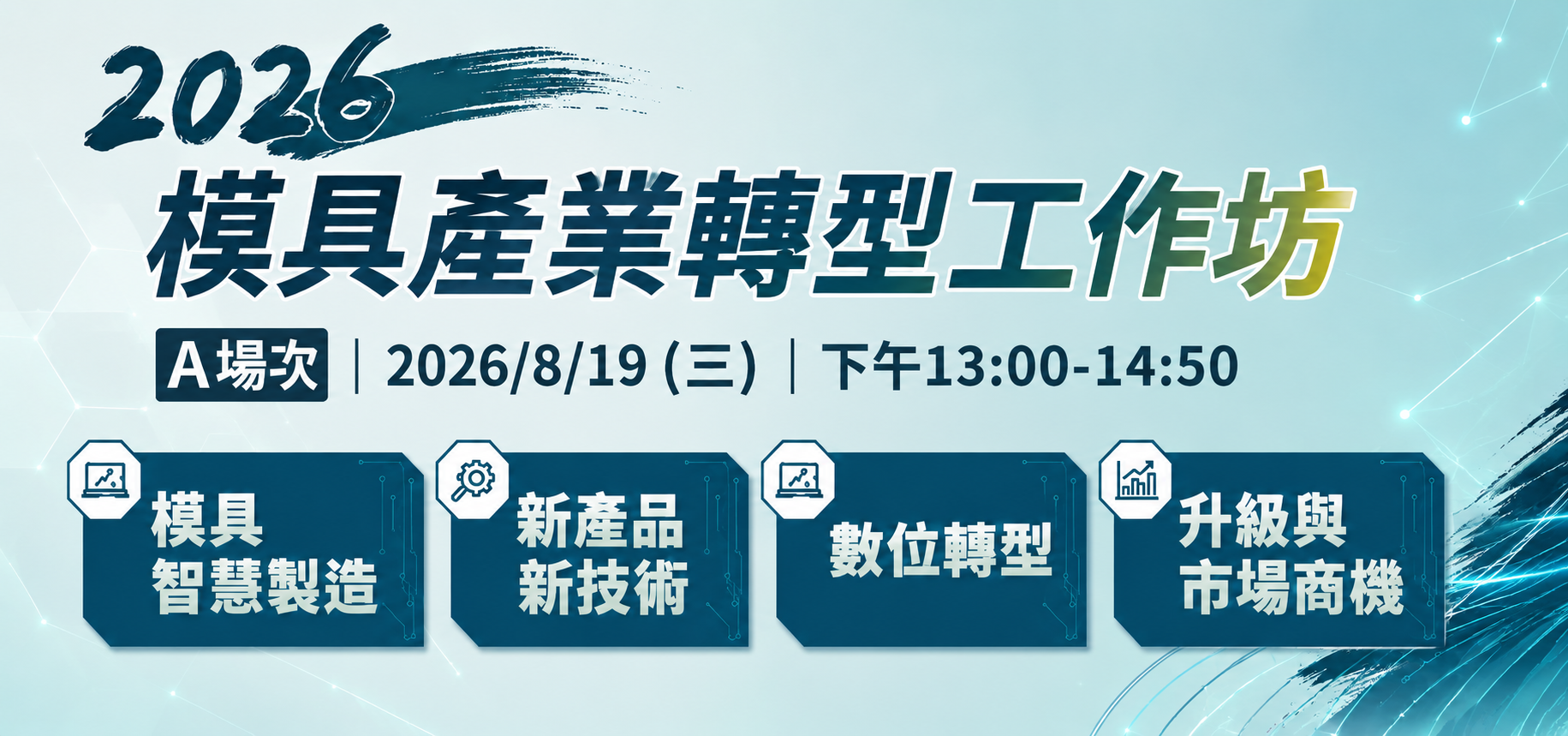 2026
模具產業轉型工作坊

A場次 | 2026/8/19 (三) | 下午13:00-14:50

模具
智慧製造

新產品
新技術

數位轉型

升級與
市場商機